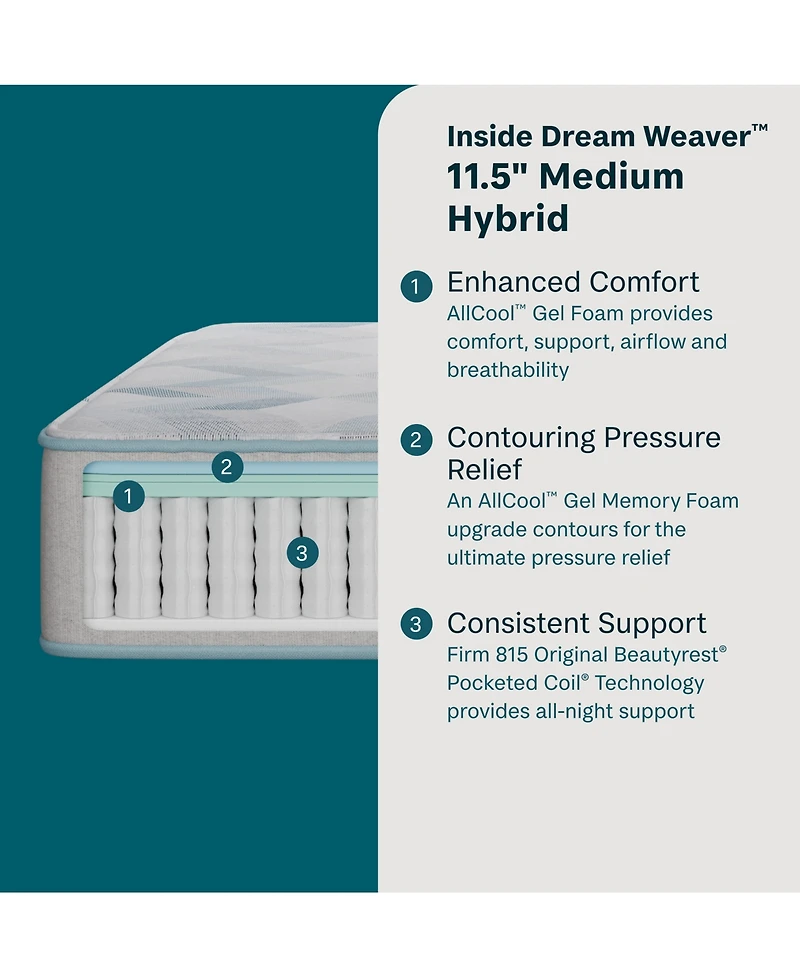 2

1

3

Inside Dream Weaver™
11.5" Medium Hybrid

1 Enhanced Comfort
AllCool™ Gel Foam provides comfort, support, airflow and breathability

2 Contouring Pressure Relief
An AllCool™ Gel Memory Foam upgrade contours for the ultimate pressure relief

3 Consistent Support
Firm 815 Original Beautyrest® Pocketed Coil® Technology provides all-night support